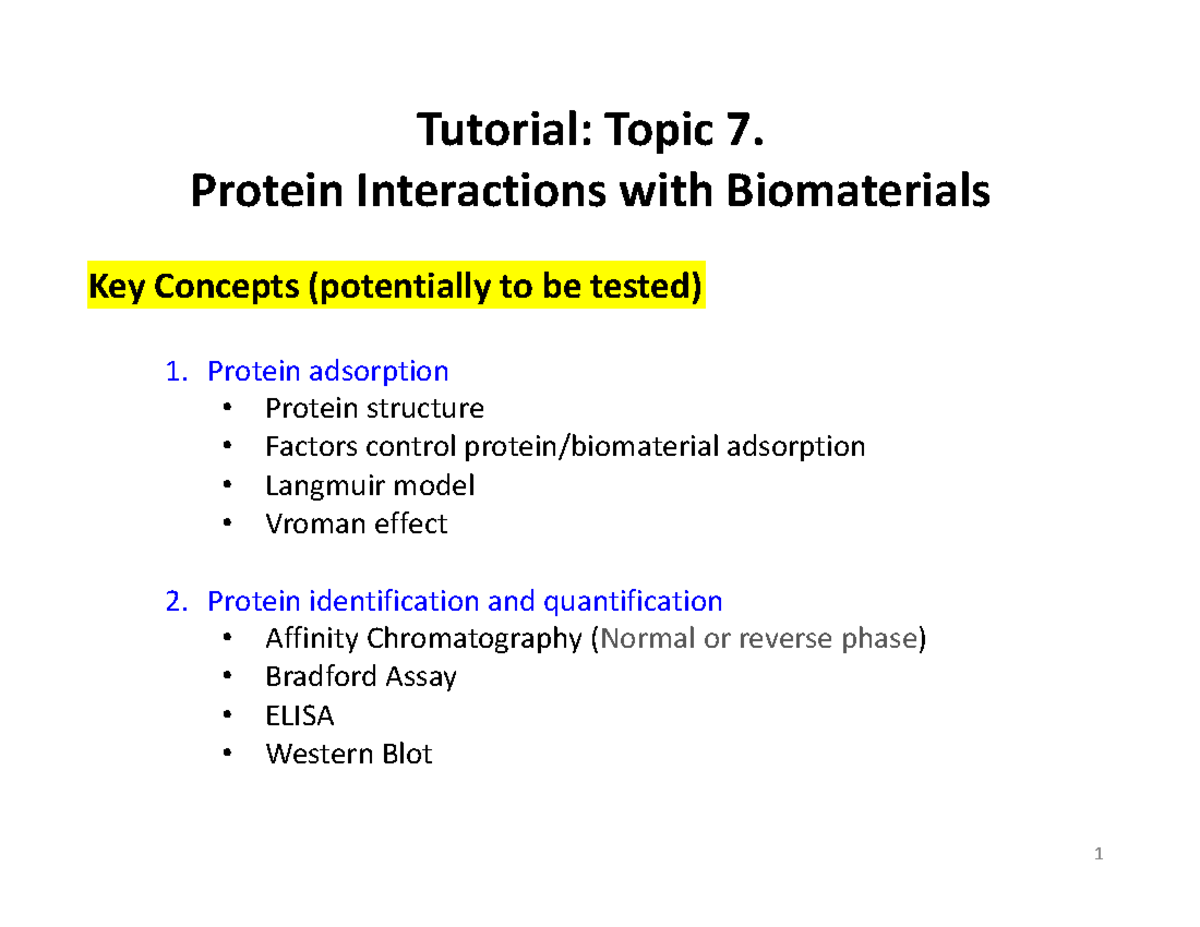 Tutorial: Topic 7.
Protein Interactions with Biomaterials

Key Concepts (potentially to be tested)

1. Protein adsorption
 • Protein structure
 • Factors control protein/biomaterial adsorption
 • Langmuir model
 • Vroman effect

2. Protein identification and quantification
 • Affinity Chromatography (Normal or reverse phase)
 • Bradford Assay
 • ELISA
 • Western Blot

1